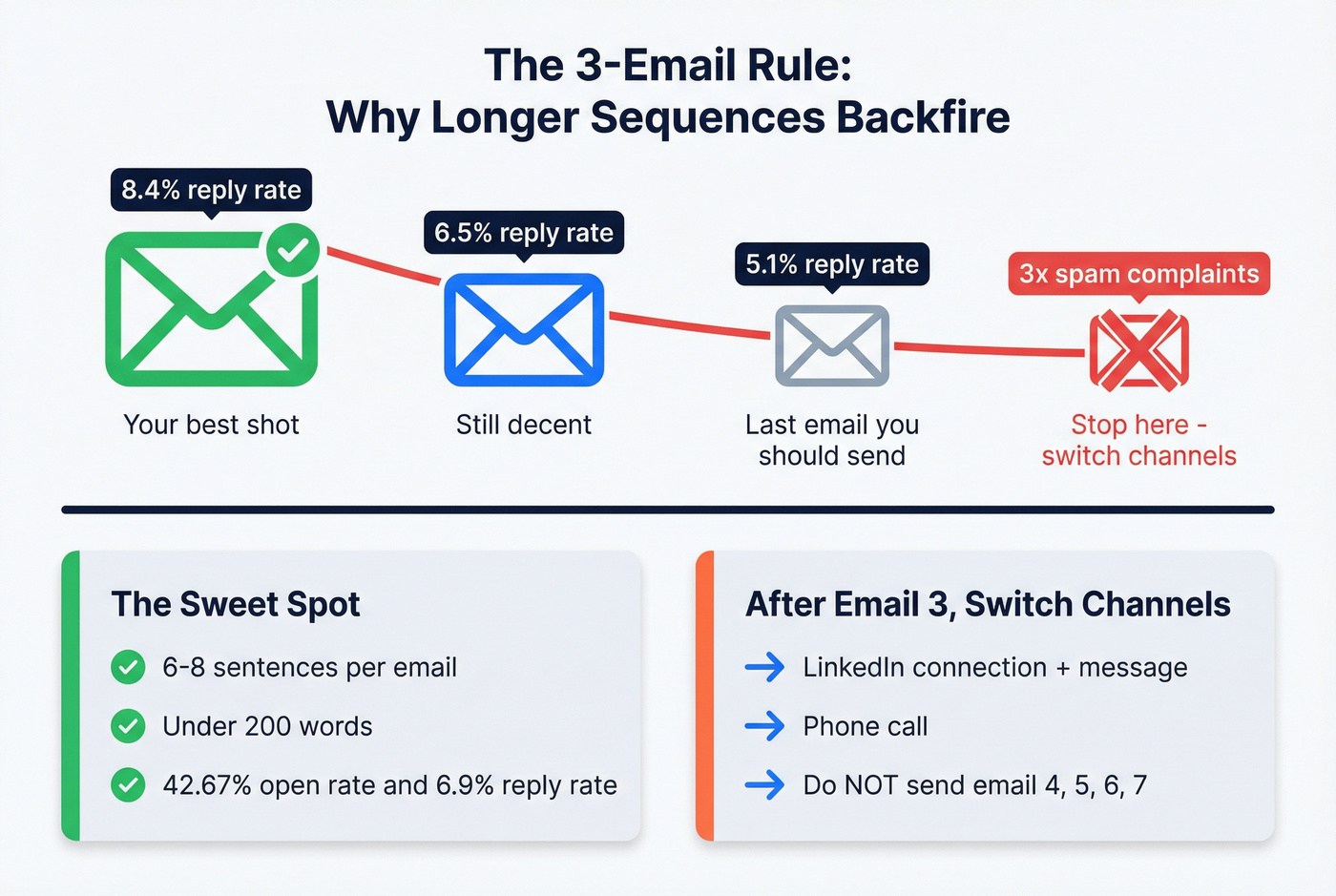 The 3-Email Rule:
Why Longer Sequences Backfire

8.4% reply rate

Your best shot

6.5% reply rate

Still decent

5.1% reply rate

Last email you should send

3x spam complaints

Stop here - switch channels

The Sweet Spot

6-8 sentences per email

Under 200 words

42.67% open rate and 6.9% reply rate

After Email 3, Switch Channels

LinkedIn connection + message

Phone call

Do NOT send email 4, 5, 6, 7